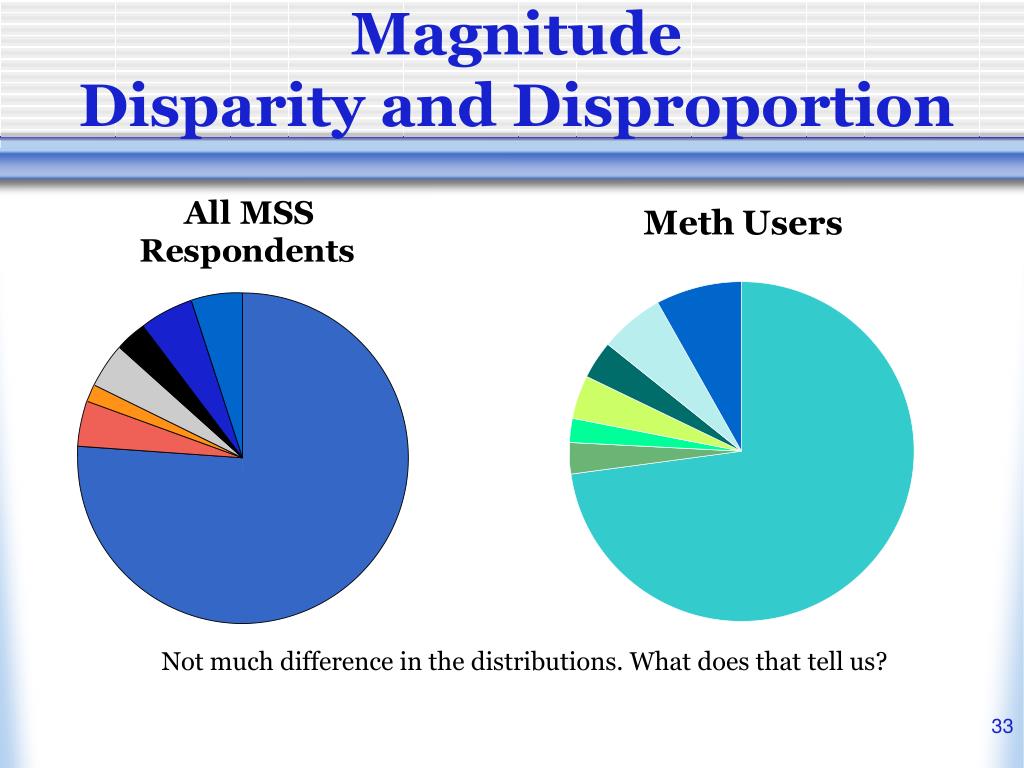 Magnitude
Disparity and Disproportion

All MSS Respondents

Meth Users

Not much difference in the distributions. What does that tell us?

33